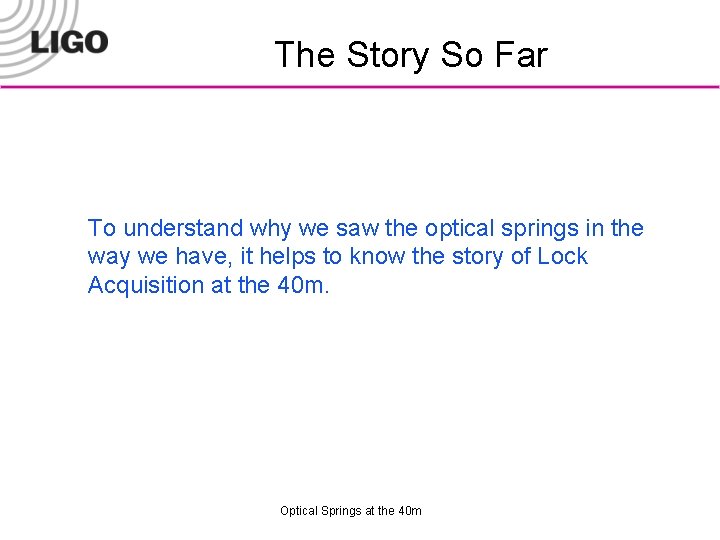 LIGO

The Story So Far

To understand why we saw the optical springs in the way we have, it helps to know the story of Lock Acquisition at the 40m.

Optical Springs at the 40m